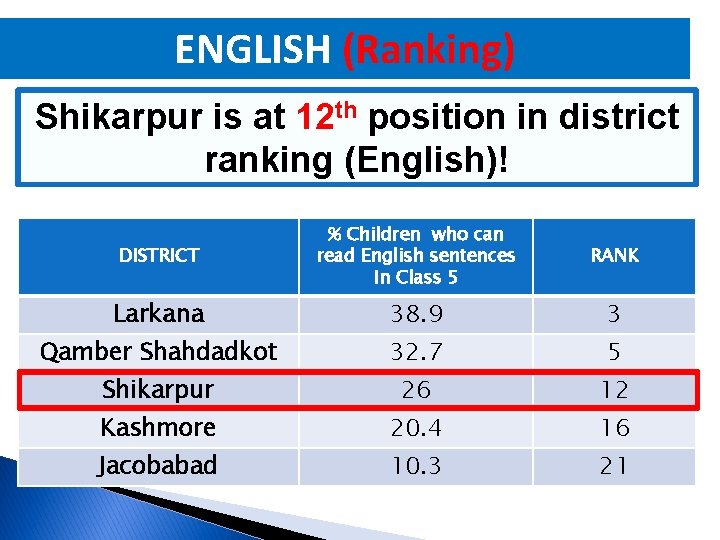 ENGLISH (Ranking)

Shikarpur is at $12^{th}$ position in district ranking (English)!

| DISTRICT | % Children who can read English sentences In Class 5 | RANK |
|---|---|---|
| Larkana | 38.9 | 3 |
| Qamber Shahdadkot | 32.7 | 5 |
| Shikarpur | 26 | 12 |
| Kashmore | 20.4 | 16 |
| Jacobabad | 10.3 | 21 |